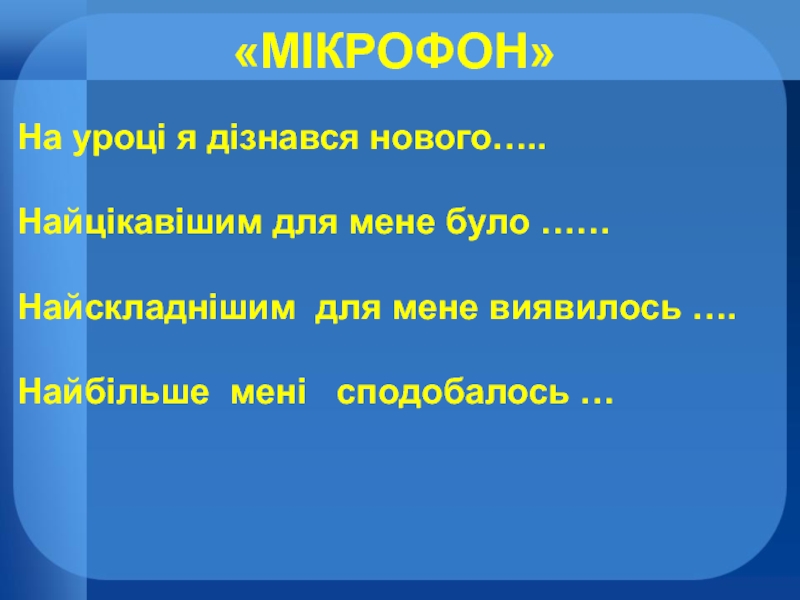 «МІКРОФОН»

На уроці я дізнався нового…..

Найцікавішим для мене було ……

Найскладнішим для мене виявилось ….

Найбільше мені сподобалось …